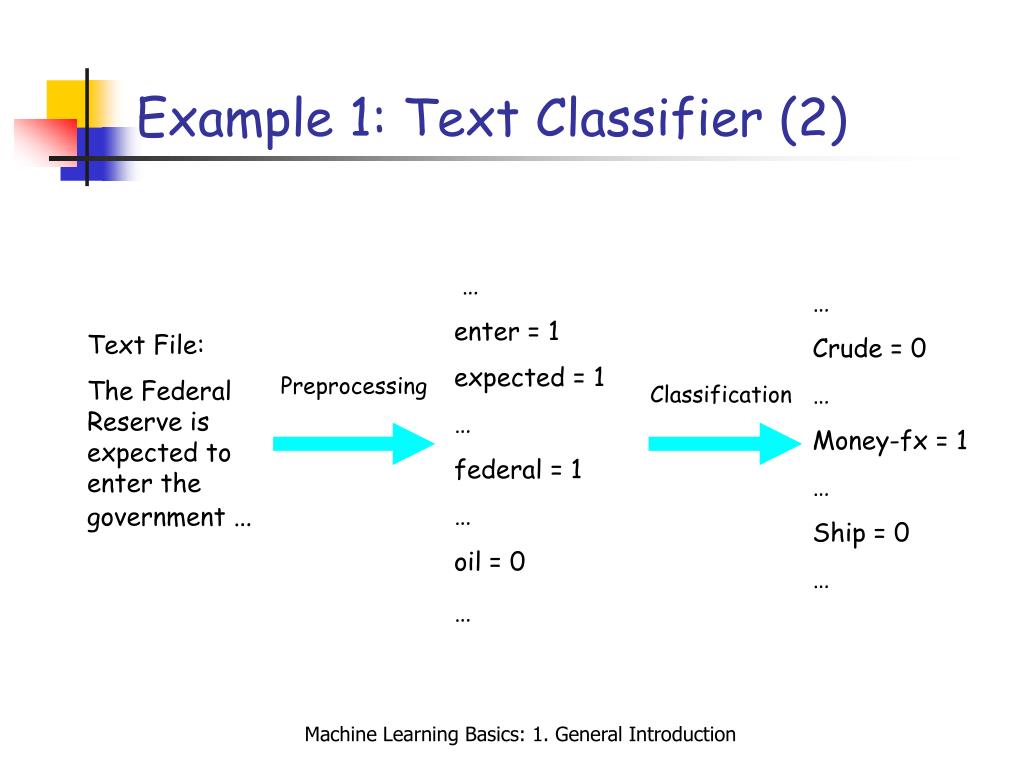 Example 1: Text Classifier (2)

Text File:

The Federal Reserve is expected to enter the government ...

Preprocessing

…

enter = 1

expected = 1

…

federal = 1

…

oil = 0

…

Classification

…

Crude = 0

…

Money-fx = 1

…

Ship = 0

…

Machine Learning Basics: 1. General Introduction